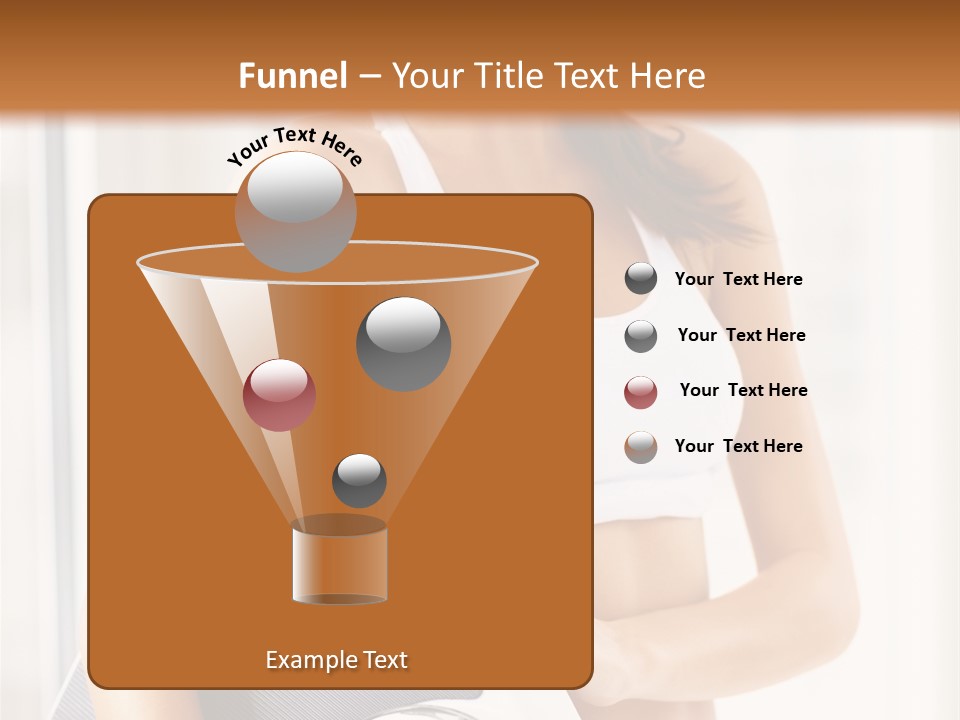 Funnel – Your Title Text Here

Your Text Here

Your Text Here

Your Text Here

Your Text Here

Your Text Here

Example Text